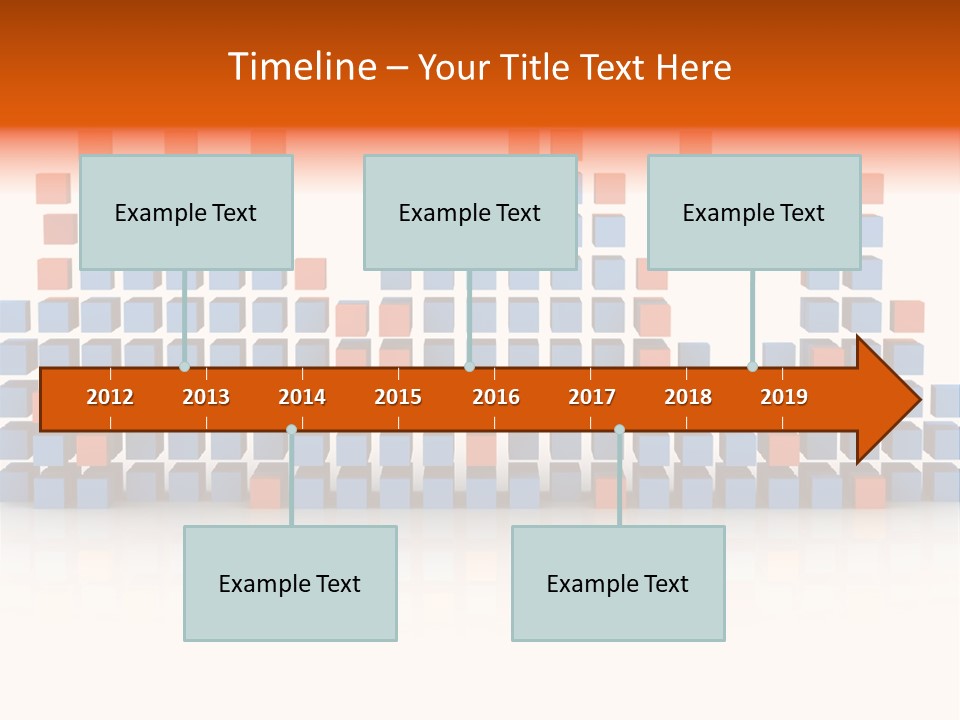 Timeline – Your Title Text Here

Example Text

Example Text

Example Text

2012 2013 2014 2015 2016 2017 2018 2019

Example Text

Example Text